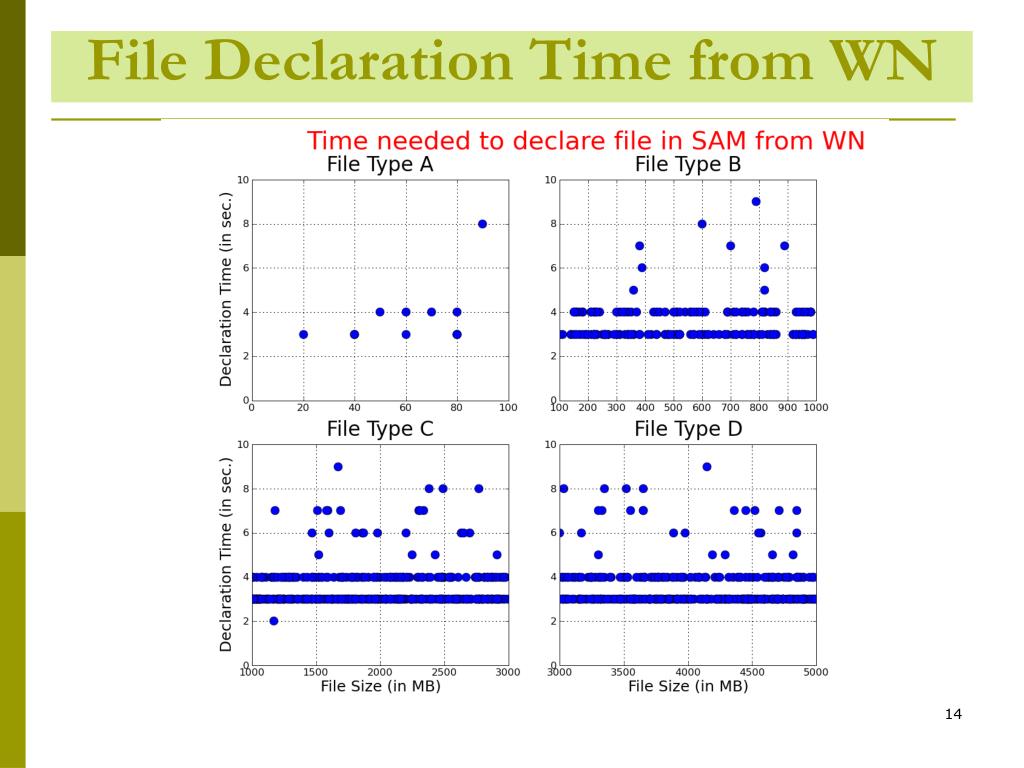 File Declaration Time from WN

Time needed to declare file in SAM from WN

File Type A

Declaration Time (in sec.)

10
8
6
4
2
0

0 20 40 60 80 100

File Type B

10
8
6
4
2
0

100 200 300 400 500 600 700 800 900 1000

File Type C

Declaration Time (in sec.)

10
8
6
4
2
0

1000 1500 2000 2500 3000

File Size (in MB)

File Type D

10
8
6
4
2
0

3000 3500 4000 4500 5000

File Size (in MB)

14